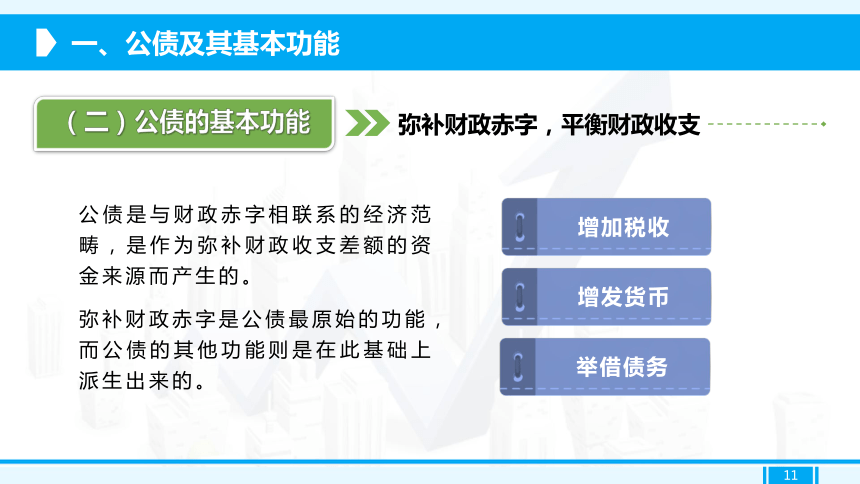 一、公债及其基本功能

（二）公债的基本功能

弥补财政赤字，平衡财政收支

公债是与财政赤字相联系的经济范畴，是作为弥补财政收支差额的资金来源而产生的。

弥补财政赤字是公债最原始的功能，而公债的其他功能则是在此基础上派生出来的。

增加税收

增发货币

举借债务

11